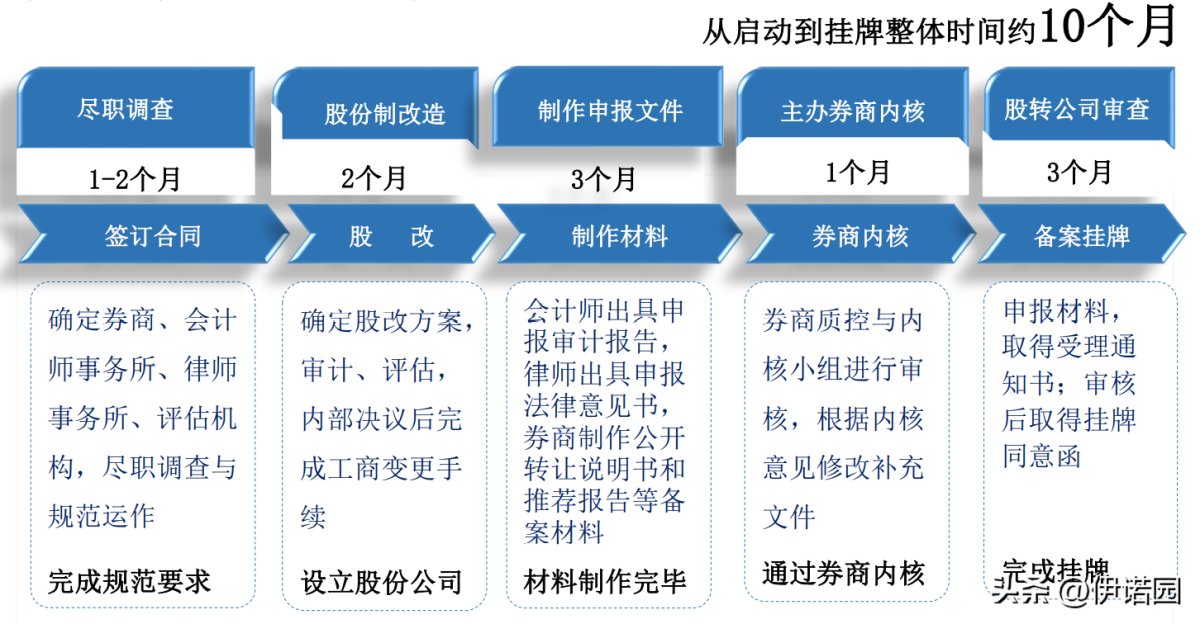 从启动到挂牌整体时间约10个月

尽职调查

1-2个月

签订合同

确定券商、会计师事务所、律师事务所、评估机构，尽职调查与规范运作

完成规范要求

股份制改造

2个月

股　改

确定股改方案，审计、评估，内部决议后完成工商变更手续

设立股份公司

制作申报文件

3个月

制作材料

会计师出具申报审计报告，律师出具申报法律意见书，券商制作公开转让说明书和推荐报告等备案材料

材料制作完毕

主办券商内核

1个月

券商内核

券商质控与内核小组进行审核，根据内核意见修改补充文件

通过券商内核

股转公司审查

3个月

备案挂牌

申报材料，取得受理通知书；审核后取得挂牌同意函

完成挂牌

头条 @伊诺园